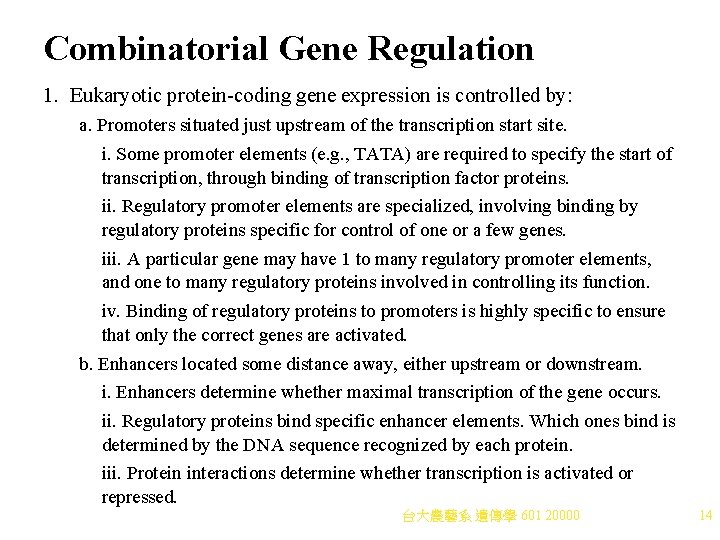 Combinatorial Gene Regulation

1. Eukaryotic protein-coding gene expression is controlled by:

a. Promoters situated just upstream of the transcription start site.

i. Some promoter elements (e.g., TATA) are required to specify the start of transcription, through binding of transcription factor proteins.

ii. Regulatory promoter elements are specialized, involving binding by regulatory proteins specific for control of one or a few genes.

iii. A particular gene may have 1 to many regulatory promoter elements, and one to many regulatory proteins involved in controlling its function.

iv. Binding of regulatory proteins to promoters is highly specific to ensure that only the correct genes are activated.

b. Enhancers located some distance away, either upstream or downstream.

i. Enhancers determine whether maximal transcription of the gene occurs.

ii. Regulatory proteins bind specific enhancer elements. Which ones bind is determined by the DNA sequence recognized by each protein.

iii. Protein interactions determine whether transcription is activated or repressed.

台大農藝系 遺傳學 601 20000

14